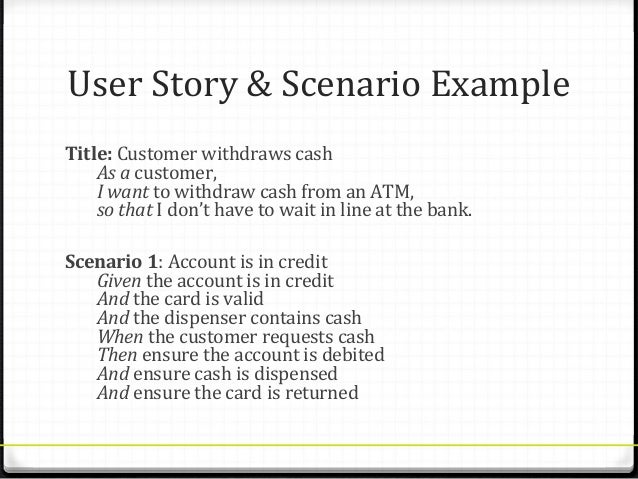 User Story & Scenario Example

Title: Customer withdraws cash
As a customer,
I want to withdraw cash from an ATM,
so that I don't have to wait in line at the bank.

Scenario 1: Account is in credit
Given the account is in credit
And the card is valid
And the dispenser contains cash
When the customer requests cash
Then ensure the account is debited
And ensure cash is dispensed
And ensure the card is returned